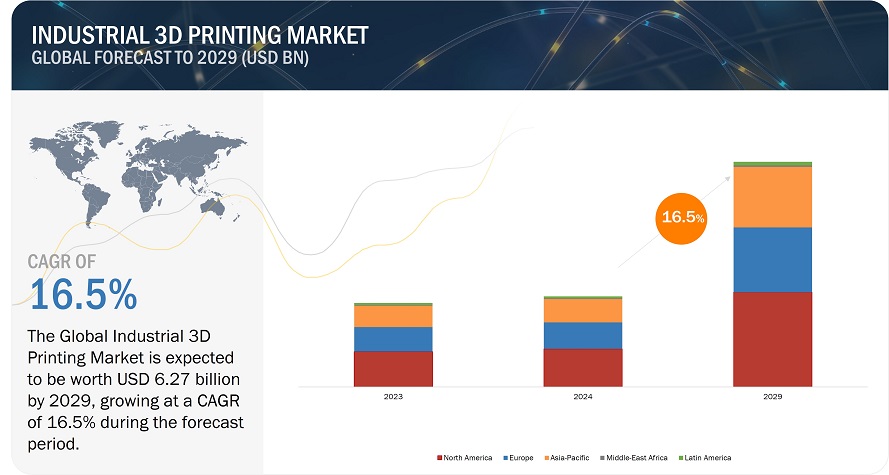 INDUSTRIAL 3D PRINTING MARKET
GLOBAL FORECAST TO 2029 (USD BN)

CAGR OF
16.5%

The Global Industrial 3D Printing Market is expected to be worth USD 6.27 billion by 2029, growing at a CAGR of 16.5% during the forecast period.

16.5%

2023
2024
2029

North America Europe Asia-Pacific Middle-East Africa Latin America